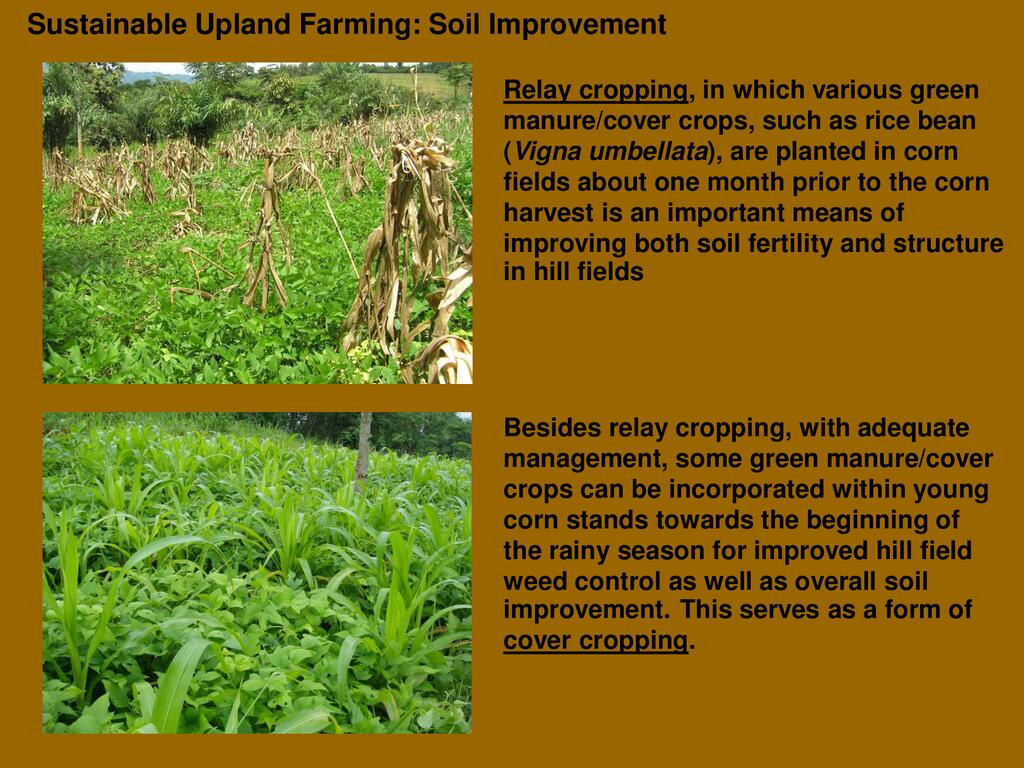 Sustainable Upland Farming: Soil Improvement

Relay cropping, in which various green manure/cover crops, such as rice bean (Vigna umbellata), are planted in corn fields about one month prior to the corn harvest is an important means of improving both soil fertility and structure in hill fields

Besides relay cropping, with adequate management, some green manure/cover crops can be incorporated within young corn stands towards the beginning of the rainy season for improved hill field weed control as well as overall soil improvement. This serves as a form of cover cropping.